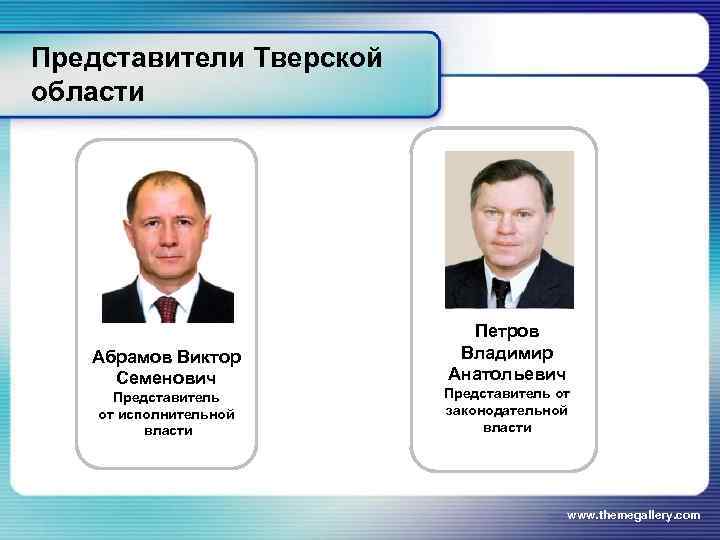 Представители Тверской области

Абрамов Виктор Семенович
Представитель от исполнительной власти

Петров Владимир Анатольевич
Представитель от законодательной власти

www.themegallery.com